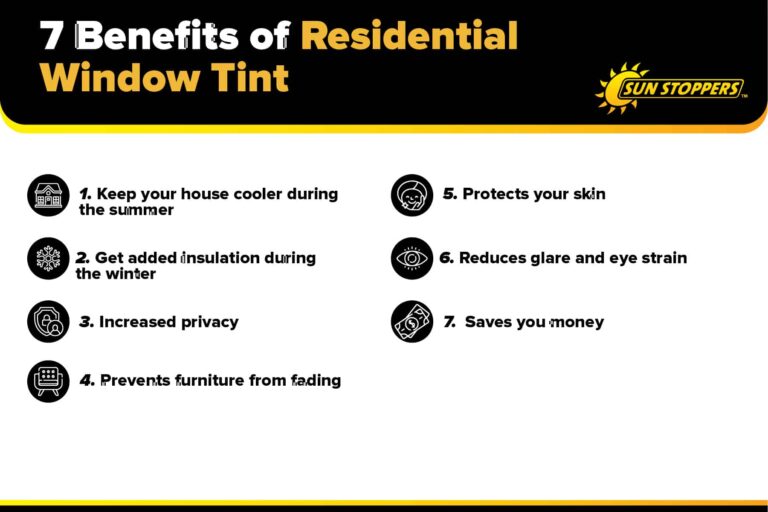 7 Benefits of Residential Window Tint

SUN STOPPERS™

1. Keep your house cooler during the summer

2. Get added insulation during the winter

3. Increased privacy

4. Prevents furniture from fading

5. Protects your skin

6. Reduces glare and eye strain

7. Saves you money